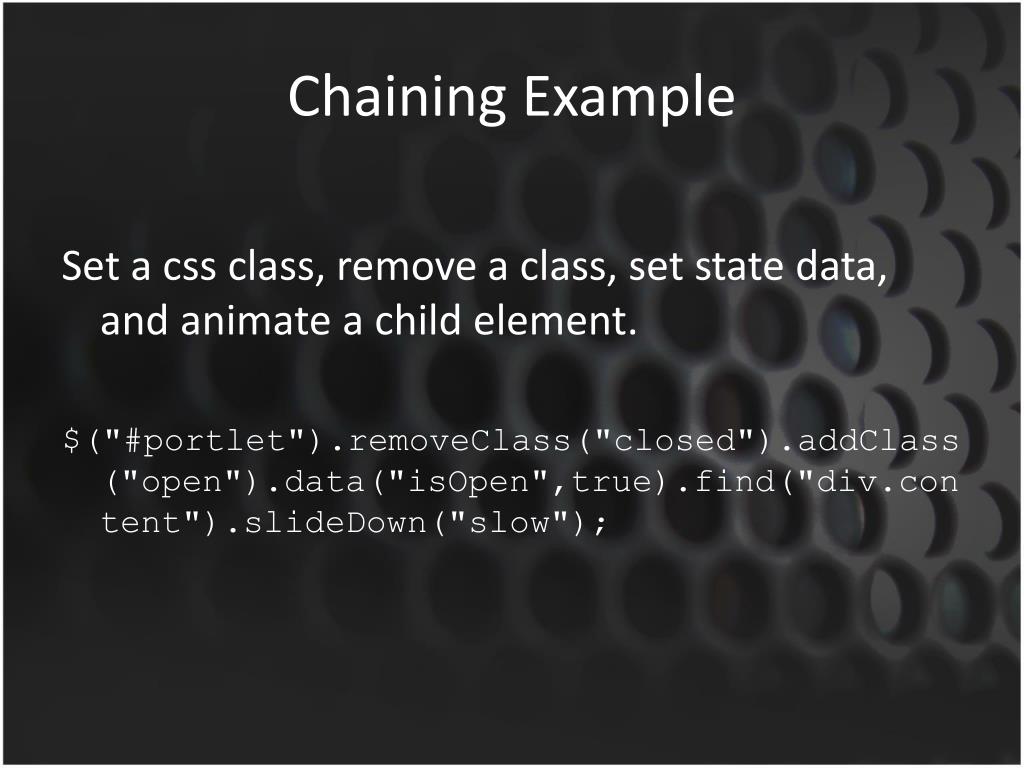 Chaining Example

Set a css class, remove a class, set state data, and animate a child element.

$("#portlet").removeClass("closed").addClass("open").data("isOpen",true).find("div.content").slideDown("slow");